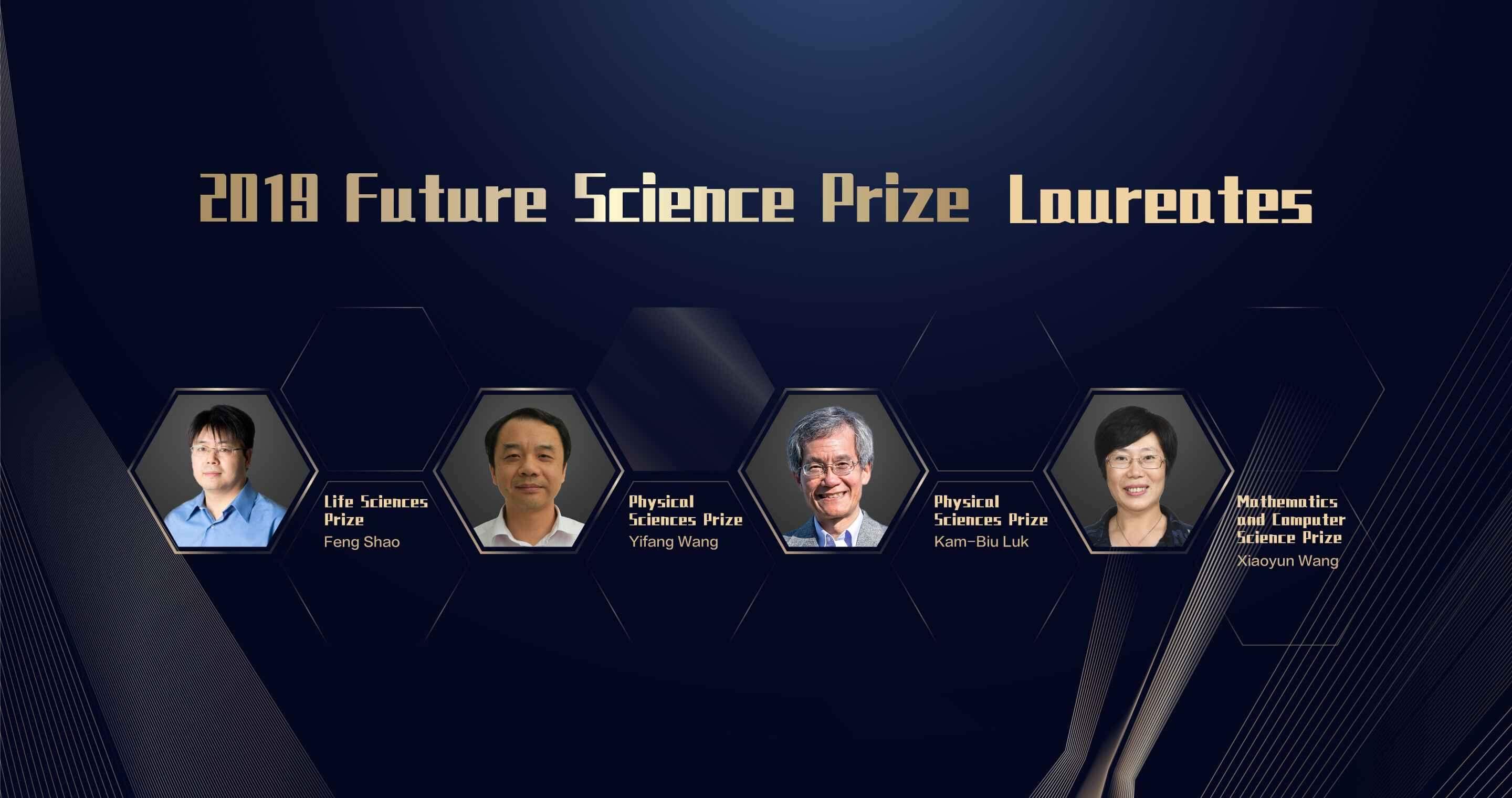 2019 Future Science Prize Laureates

Life Sciences Prize
Feng Shao

Physical Sciences Prize
Yifang Wang

Physical Sciences Prize
Kam-Biu Luk

Mathematics and Computer Science Prize
Xiaoyun Wang